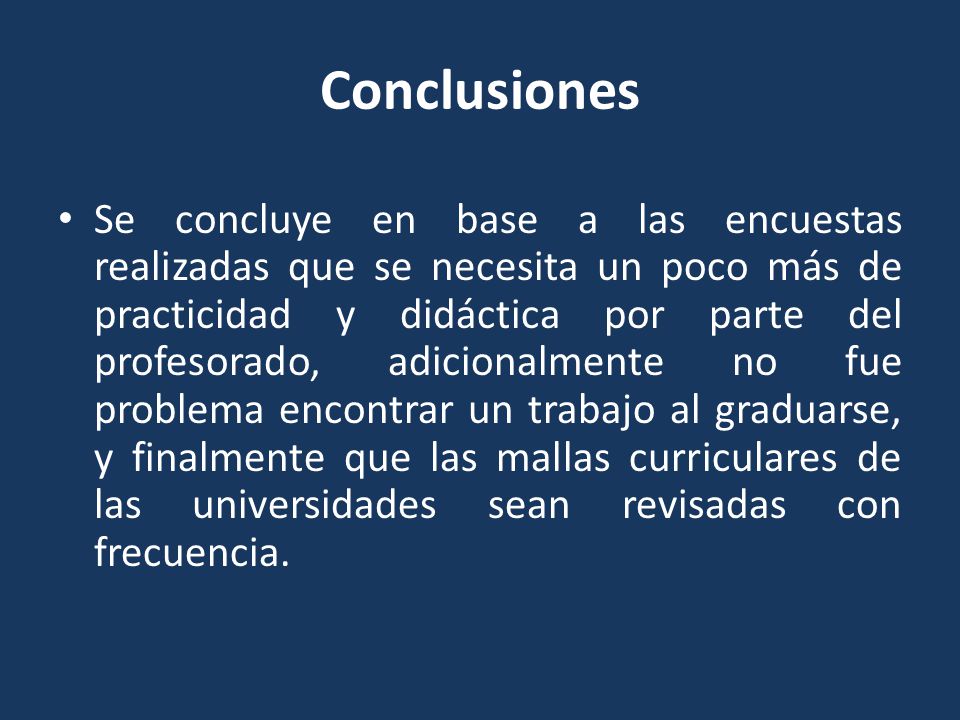 Conclusiones

• Se concluye en base a las encuestas realizadas que se necesita un poco más de practicidad y didáctica por parte del profesorado, adicionalmente no fue problema encontrar un trabajo al graduarse, y finalmente que las mallas curriculares de las universidades sean revisadas con frecuencia.